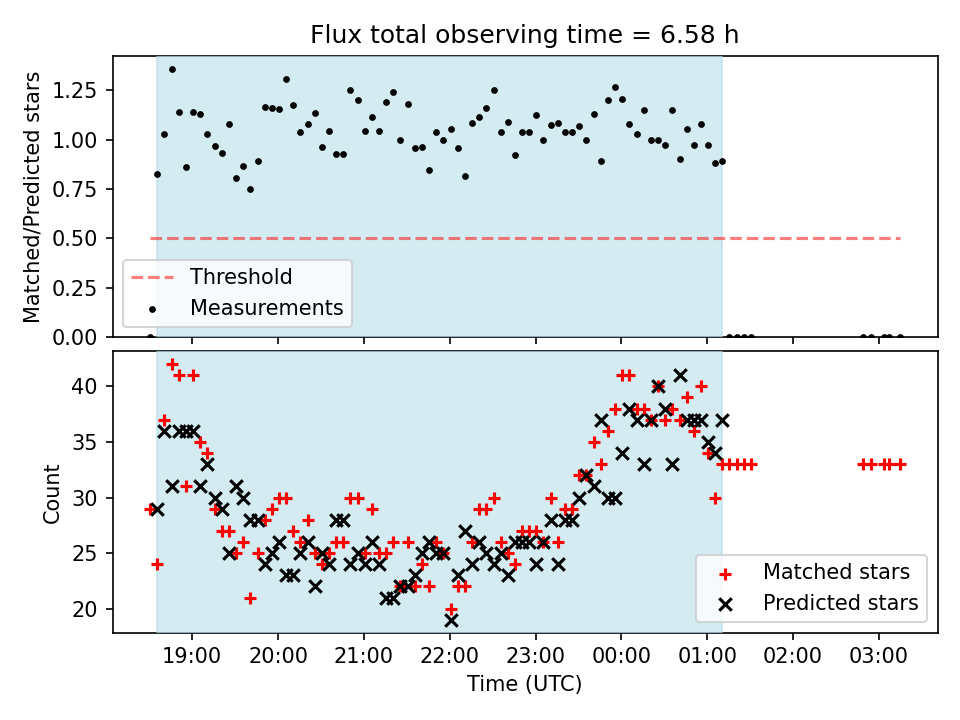 Flux total observing time = 6.58 h

Matched/Predicted stars

1.25
1.00
0.75
0.50
0.25
0.00

Threshold
Measurements

Count

40
35
30
25
20

Matched stars
Predicted stars

19:00 20:00 21:00 22:00 23:00 00:00 01:00 02:00 03:00

Time (UTC)